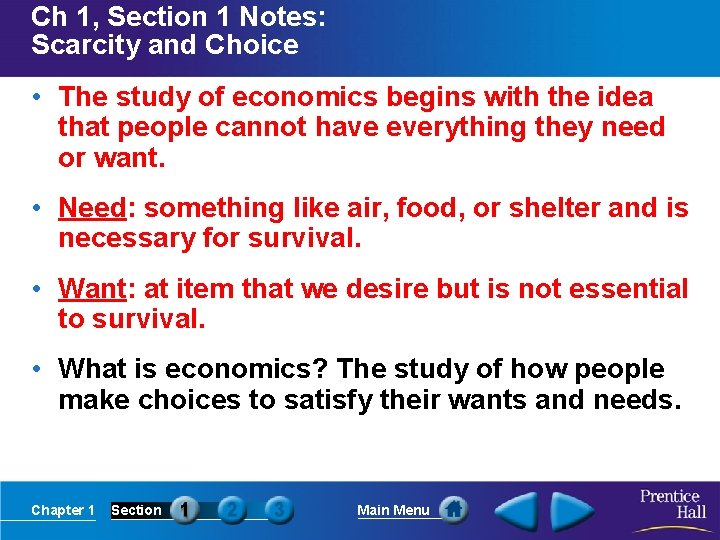 Ch 1, Section 1 Notes:
Scarcity and Choice

• The study of economics begins with the idea that people cannot have everything they need or want.

• Need: something like air, food, or shelter and is necessary for survival.

• Want: at item that we desire but is not essential to survival.

• What is economics? The study of how people make choices to satisfy their wants and needs.

Chapter 1 Section 1 2 3 Main Menu Prentice Hall